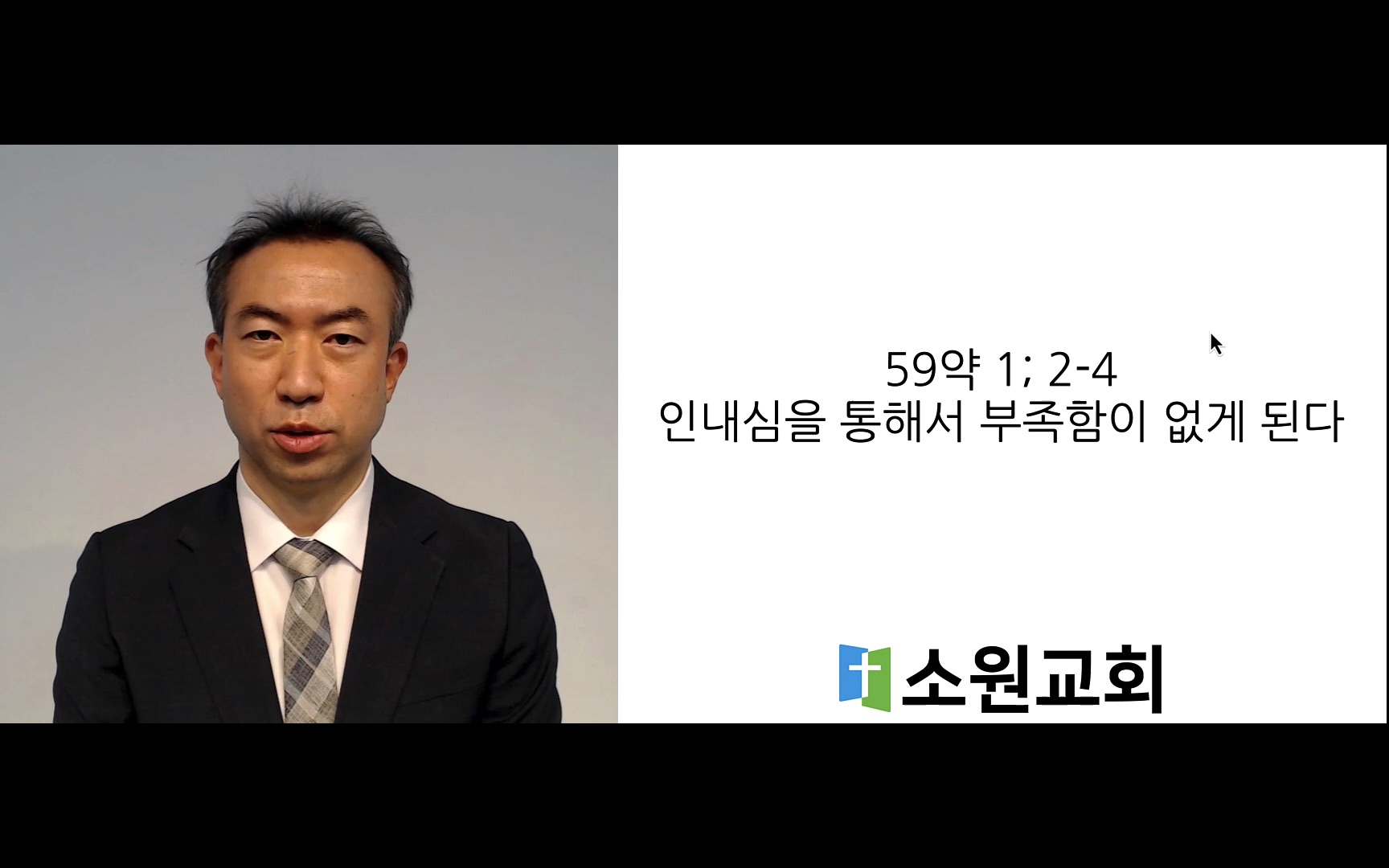 59약 1; 2-4
인내심을 통해서 부족함이 없게 된다

소원교회